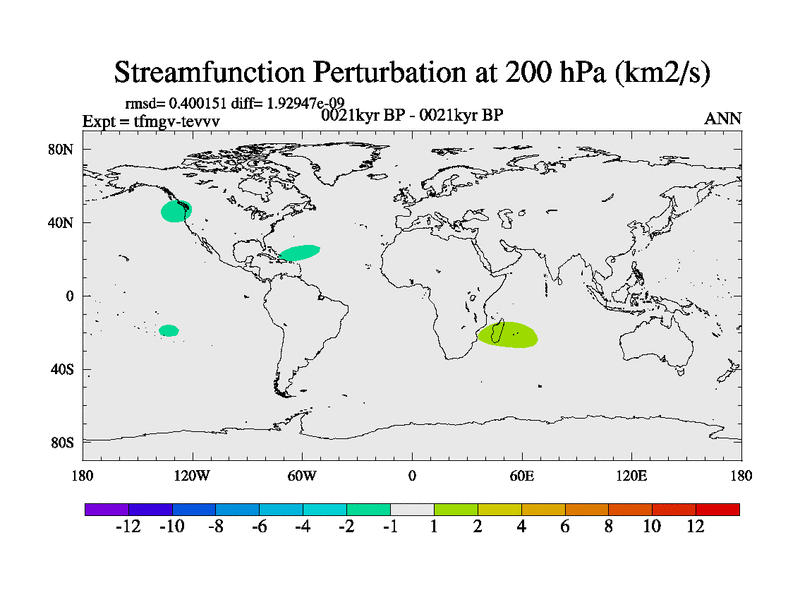 Streamfunction Perturbation at 200 hPa (km2/s)

rmsd= 0.400151 diff= 1.92947e-09
Expt = tfmgv-tevvv
0021kyr BP - 0021kyr BP
ANN

80N
40N
0
40S
80S

180
120W
60W
0
60E
120E
180

-12 -10 -8 -6 -4 -2 -1 1 2 4 6 8 10 12